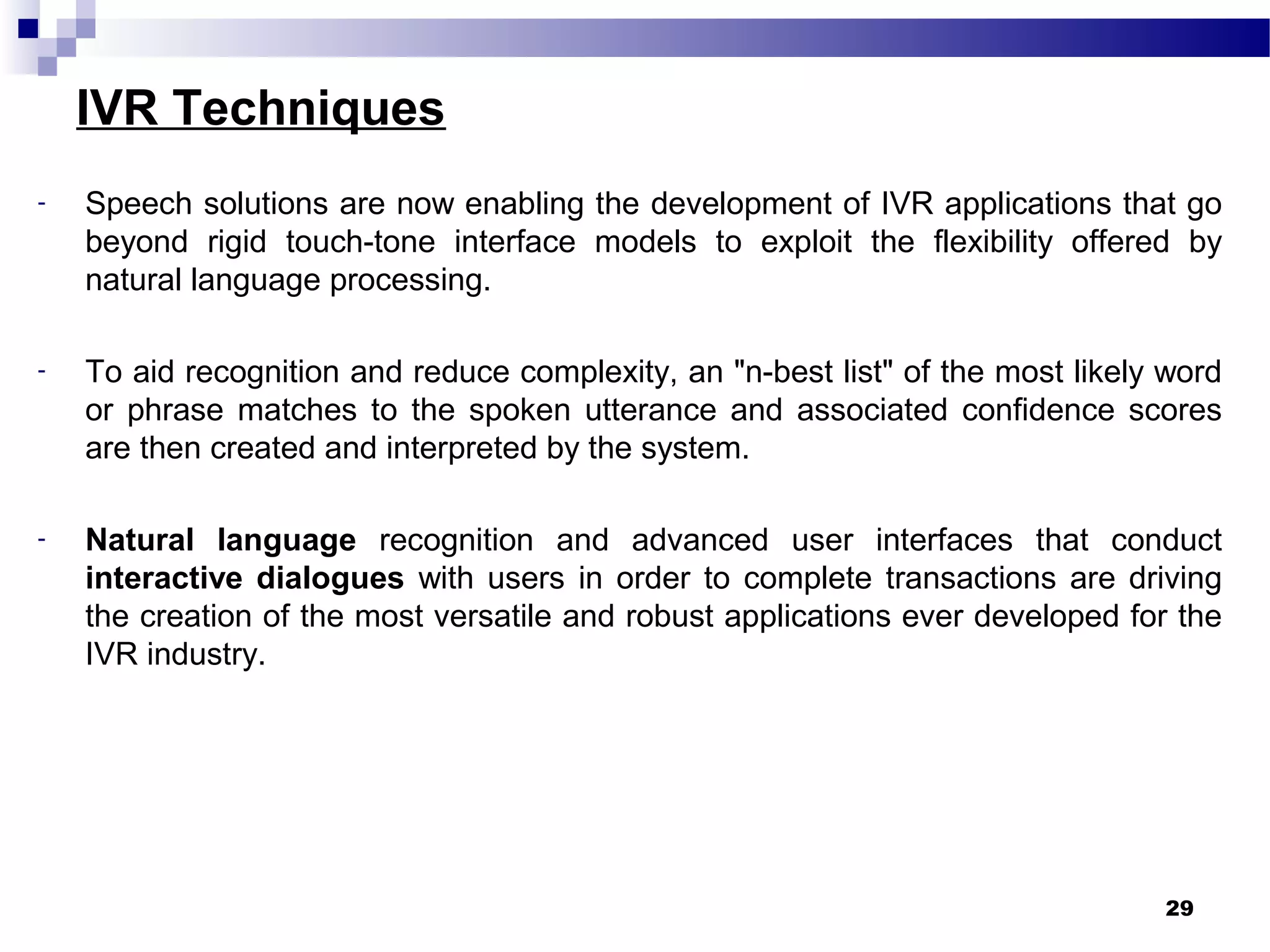 IVR Techniques

- Speech solutions are now enabling the development of IVR applications that go beyond rigid touch-tone interface models to exploit the flexibility offered by natural language processing.

- To aid recognition and reduce complexity, an "n-best list" of the most likely word or phrase matches to the spoken utterance and associated confidence scores are then created and interpreted by the system.

- Natural language recognition and advanced user interfaces that conduct interactive dialogues with users in order to complete transactions are driving the creation of the most versatile and robust applications ever developed for the IVR industry.

29